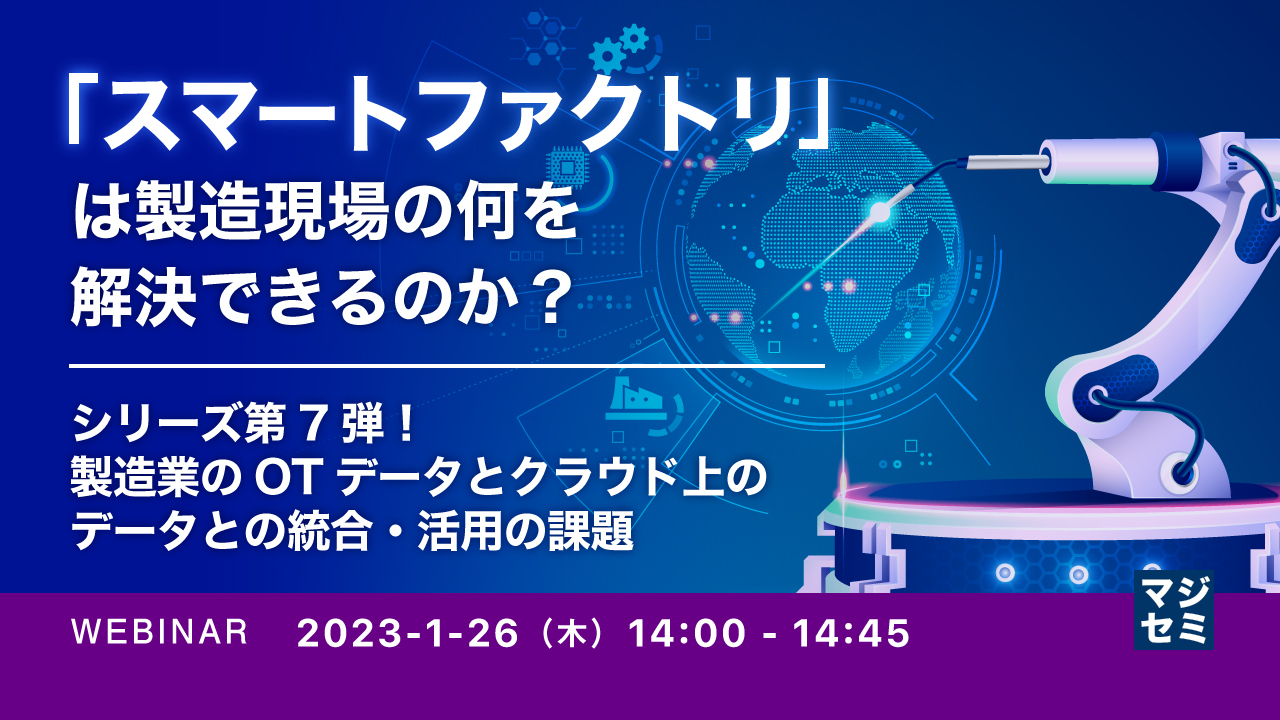 「スマートファクトリ」は製造現場の何を解決できるのか？

シリーズ第７弾！
製造業の OT データとクラウド上のデータとの統合・活用の課題

WEBINAR 2023-1-26（木）14:00 - 14:45

マジセミ